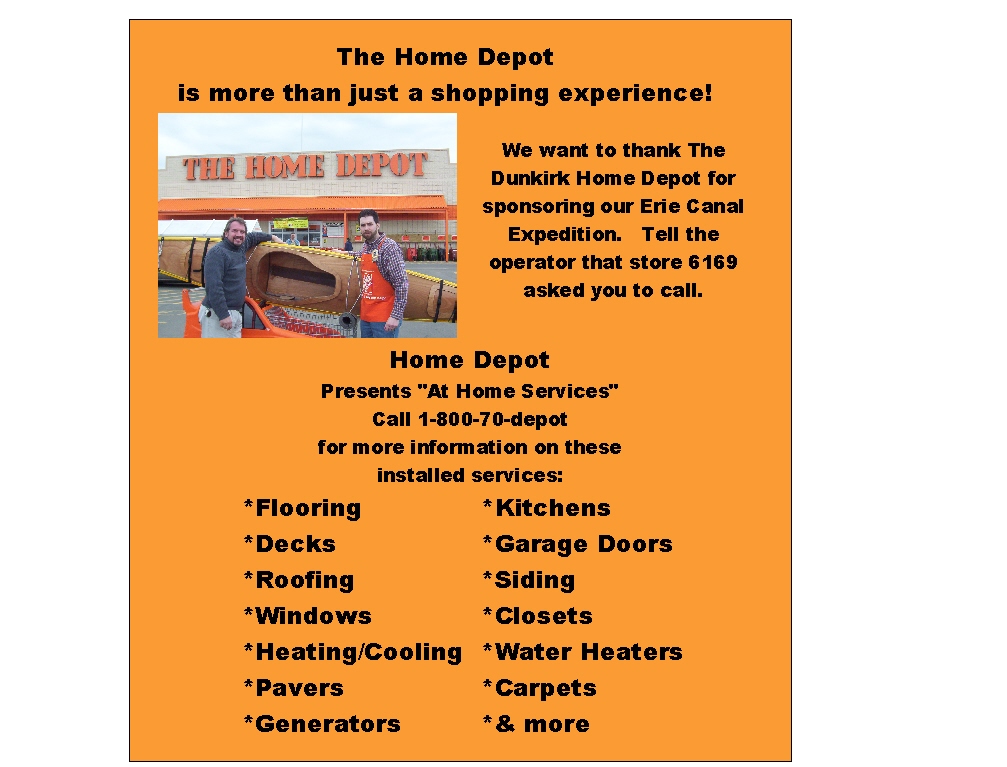 The Home Depot
is more than just a shopping experience!

THE HOME DEPOT

We want to thank The Dunkirk Home Depot for sponsoring our Erie Canal Expedition. Tell the operator that store 6169 asked you to call.

Home Depot
Presents "At Home Services"
Call 1-800-70-depot
for more information on these installed services:

*Flooring
*Decks
*Roofing
*Windows
*Heating/Cooling
*Pavers
*Generators

*Kitchens
*Garage Doors
*Siding
*Closets
*Water Heaters
*Carpets
*& more